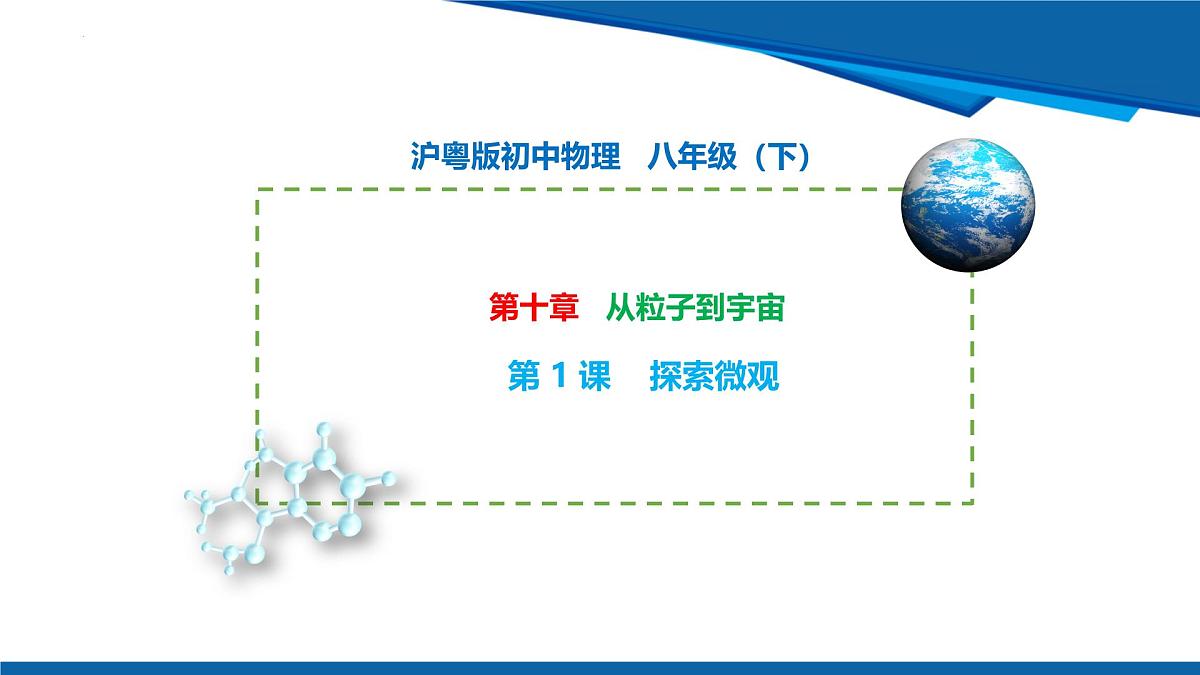 沪粤版初中物理　八年级（下）

第十章　从粒子到宇宙

第 1 课　探索微观